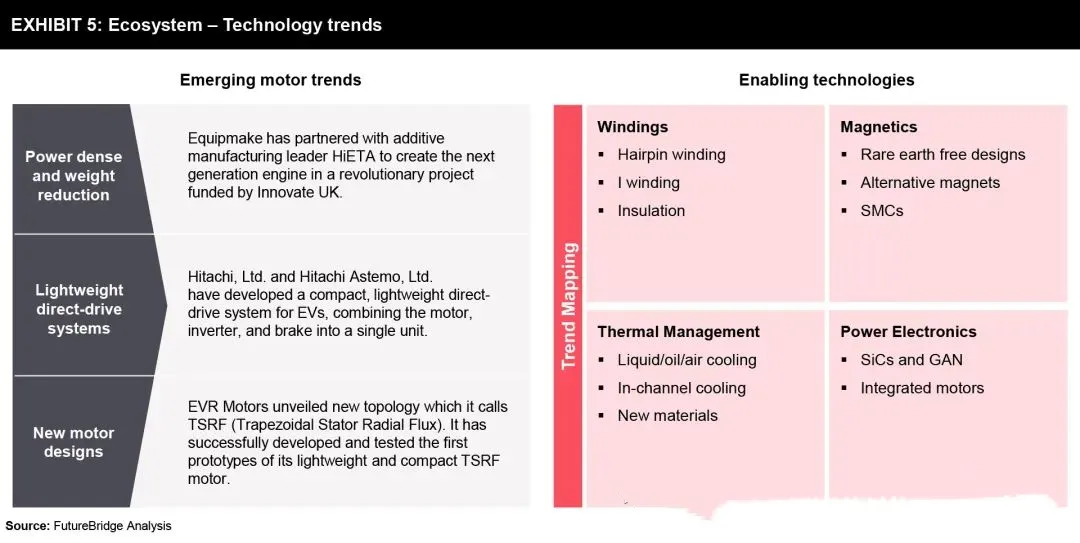 EXHIBIT 5: Ecosystem – Technology trends

Emerging motor trends

Power dense and weight reduction

Equipmake has partnered with additive manufacturing leader HiETA to create the next generation engine in a revolutionary project funded by Innovate UK.

Lightweight direct-drive systems

Hitachi, Ltd. and Hitachi Astemo, Ltd. have developed a compact, lightweight direct-drive system for EVs, combining the motor, inverter, and brake into a single unit.

New motor designs

EVR Motors unveiled new topology which it calls TSRF (Trapezoidal Stator Radial Flux). It has successfully developed and tested the first prototypes of its lightweight and compact TSRF motor.

Enabling technologies

Trend Mapping

Windings
▪ Hairpin winding
▪ I winding
▪ Insulation

Magnetics
▪ Rare earth free designs
▪ Alternative magnets
▪ SMCs

Thermal Management
▪ Liquid/oil/air cooling
▪ In-channel cooling
▪ New materials

Power Electronics
▪ SiCs and GAN
▪ Integrated motors

Source: FutureBridge Analysis